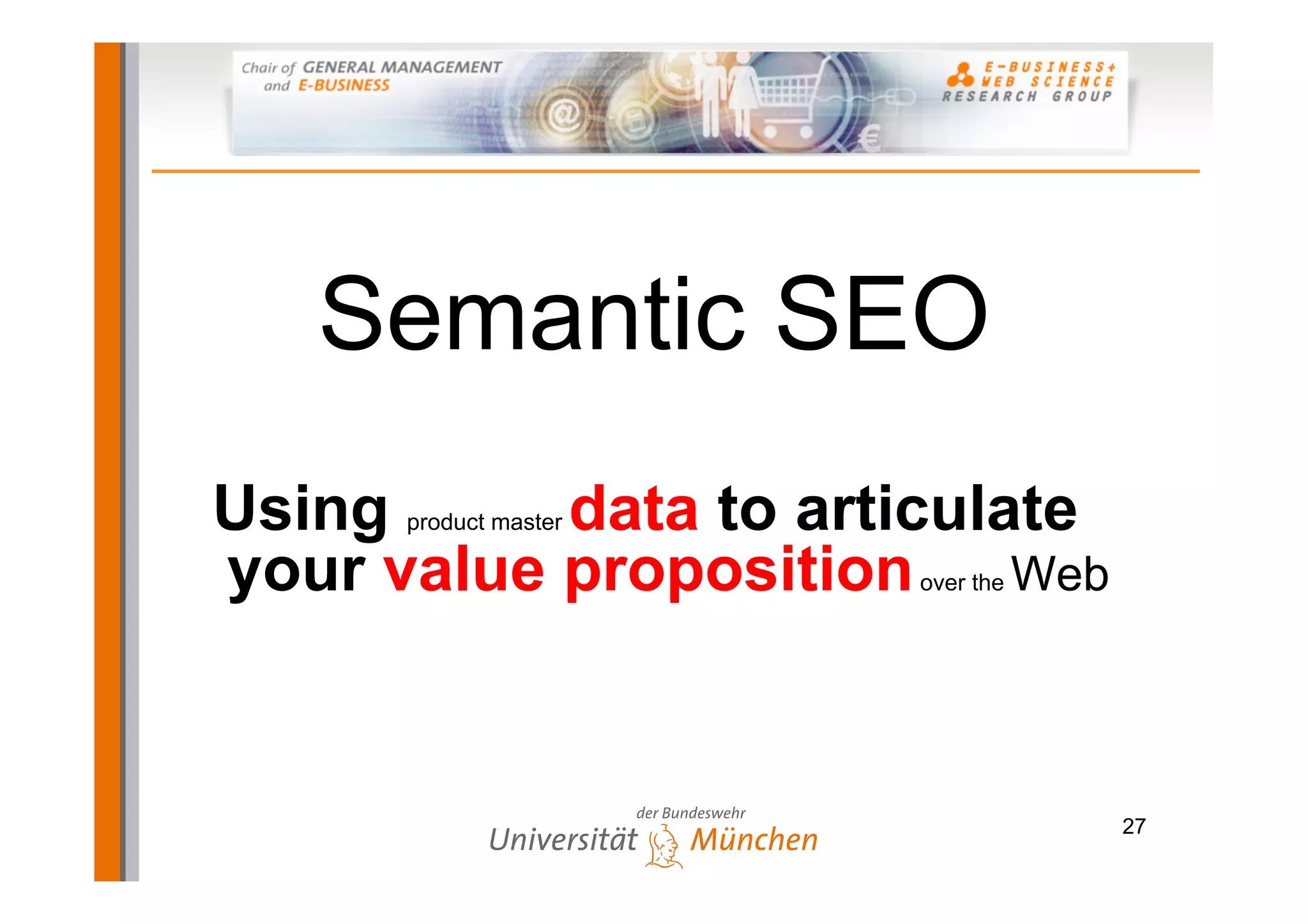 Chair of GENERAL MANAGEMENT and E-BUSINESS

E-BUSINESS+ WEB SCIENCE RESEARCH GROUP

Semantic SEO

Using product master data to articulate your value proposition over the Web

der Bundeswehr
Universität München

27